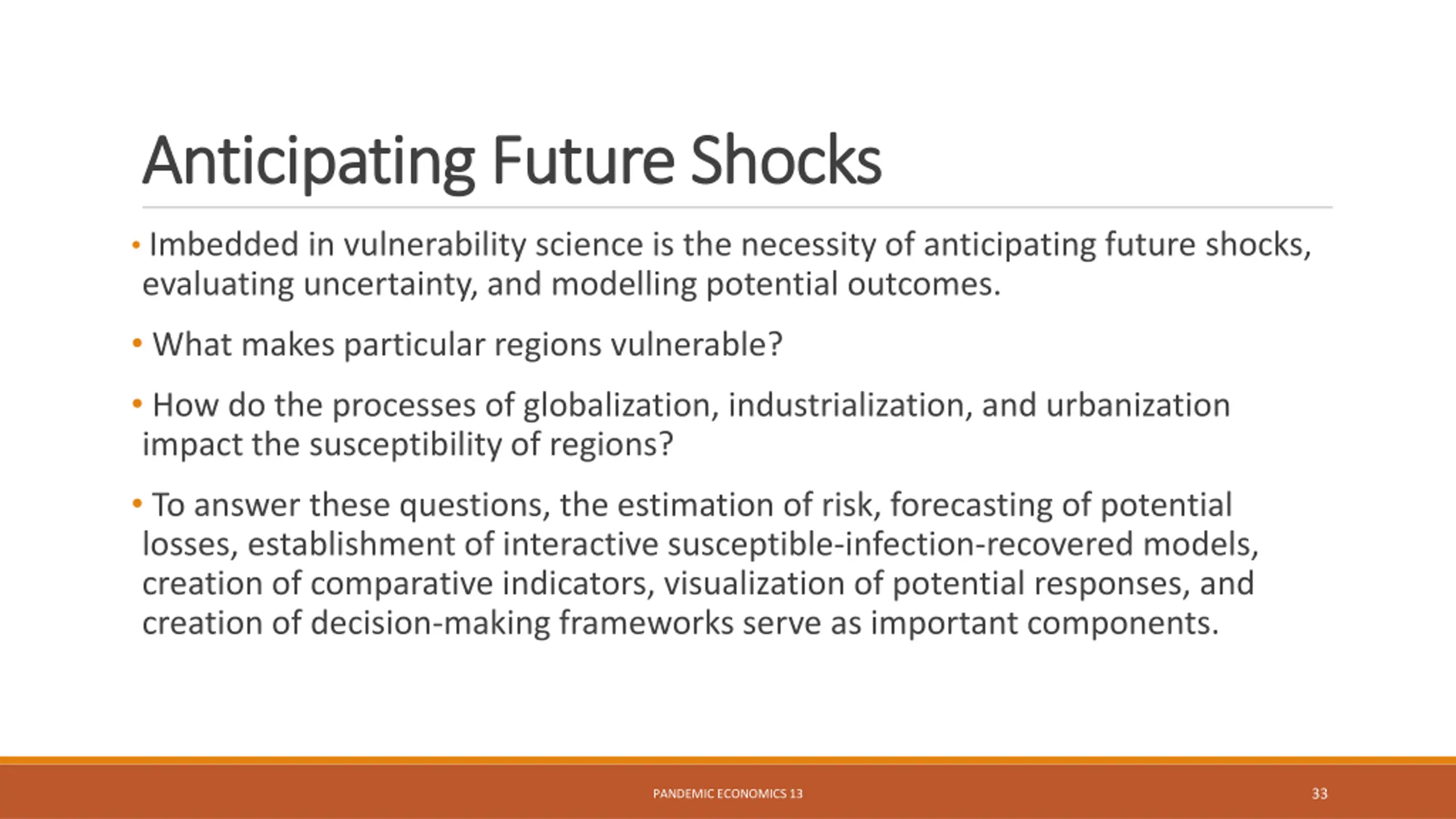 Anticipating Future Shocks

• Imbedded in vulnerability science is the necessity of anticipating future shocks, evaluating uncertainty, and modelling potential outcomes.

• What makes particular regions vulnerable?

• How do the processes of globalization, industrialization, and urbanization impact the susceptibility of regions?

• To answer these questions, the estimation of risk, forecasting of potential losses, establishment of interactive susceptible-infection-recovered models, creation of comparative indicators, visualization of potential responses, and creation of decision-making frameworks serve as important components.

PANDEMIC ECONOMICS 13

33